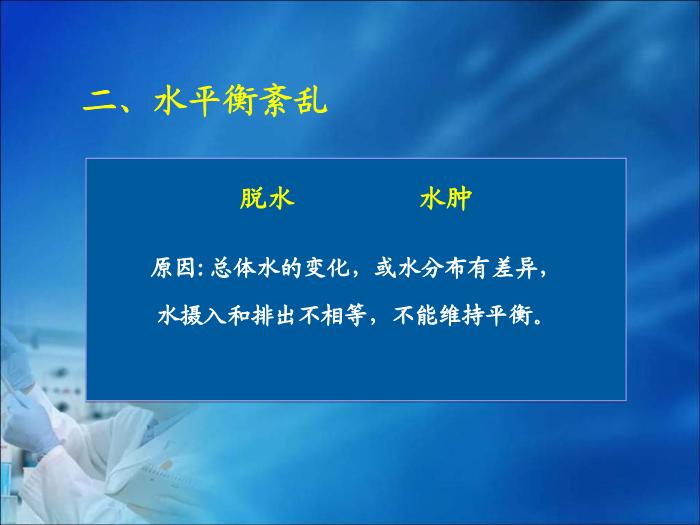 二、水平衡紊乱

脱水　　　　水肿

原因: 总体水的变化，或水分布有差异，水摄入和排出不相等，不能维持平衡。